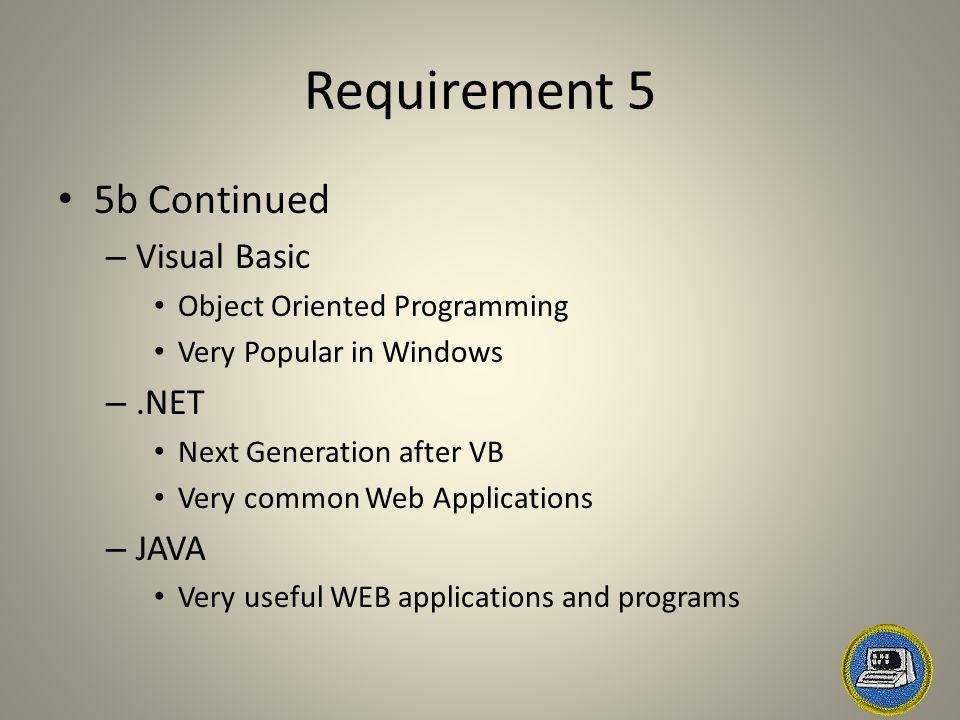 Requirement 5

• 5b Continued
  – Visual Basic
    • Object Oriented Programming
    • Very Popular in Windows
  – .NET
    • Next Generation after VB
    • Very common Web Applications
  – JAVA
    • Very useful WEB applications and programs